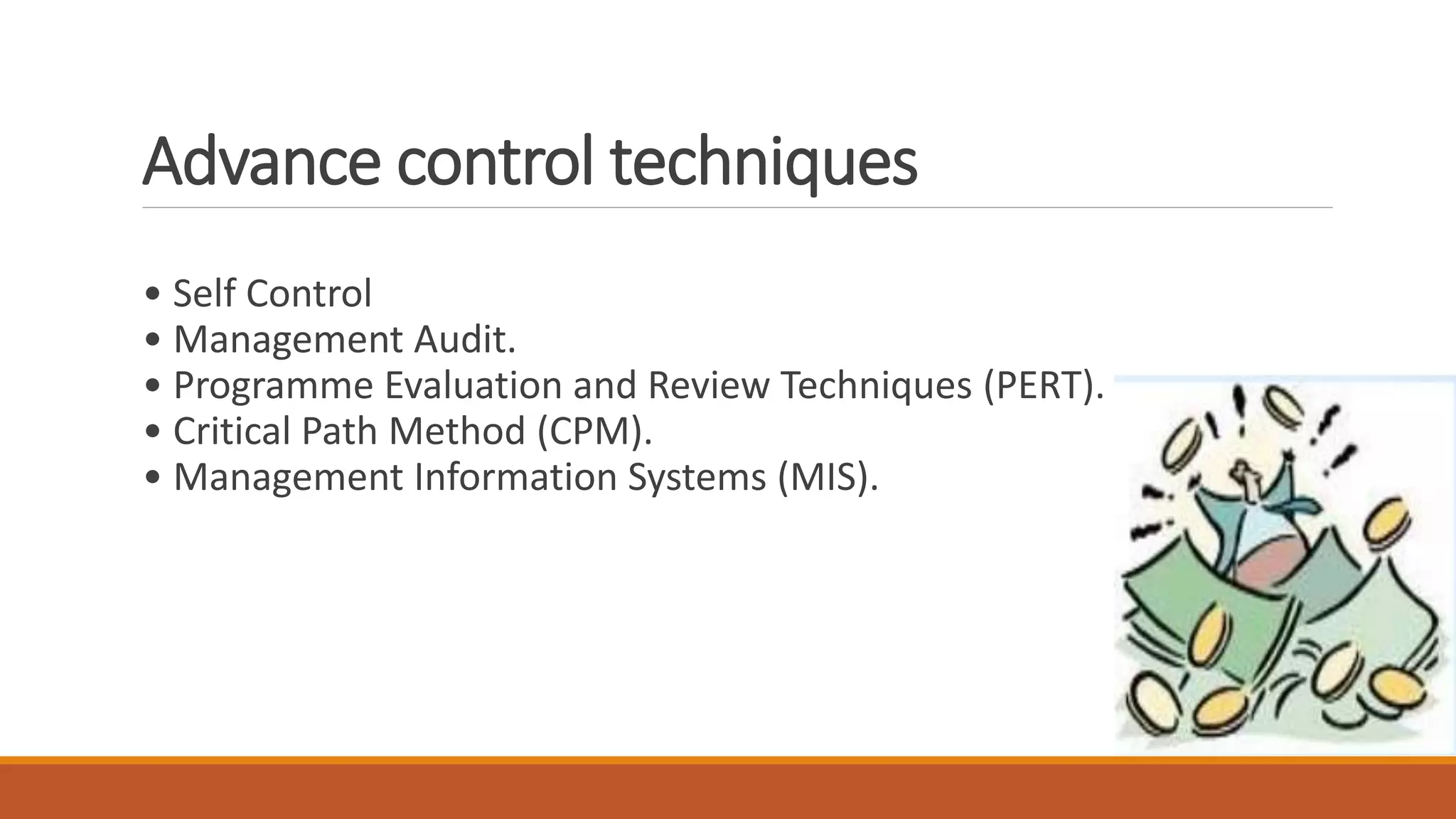 Advance control techniques

• Self Control
• Management Audit.
• Programme Evaluation and Review Techniques (PERT).
• Critical Path Method (CPM).
• Management Information Systems (MIS).